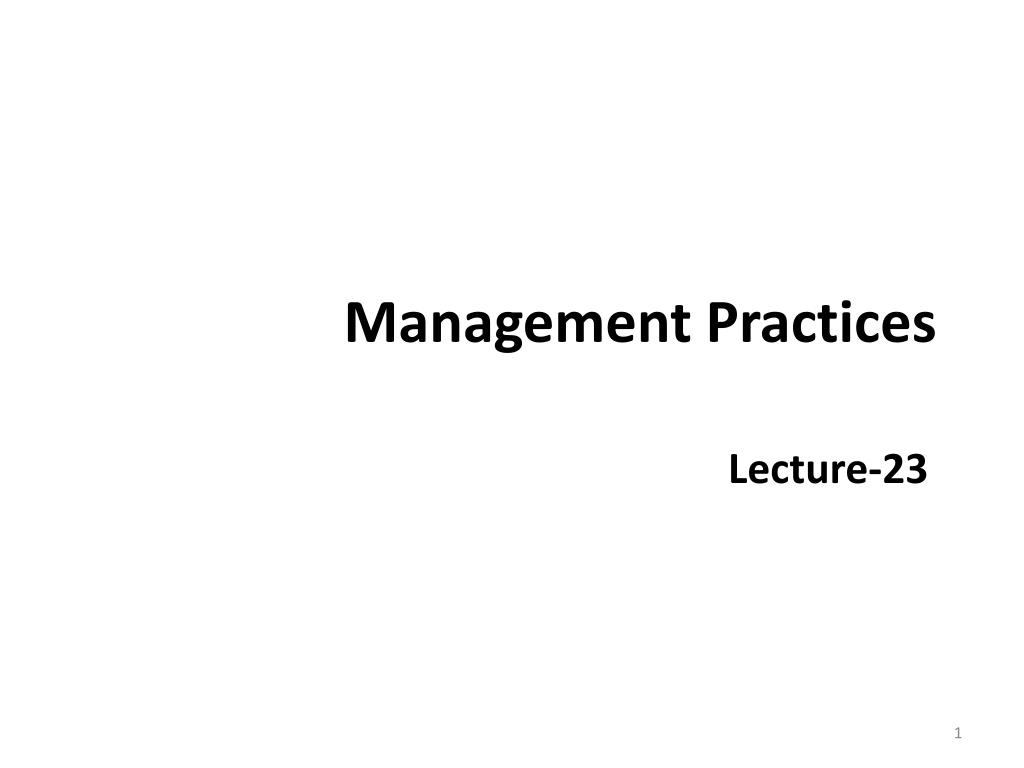 Management Practices

Lecture-23

1